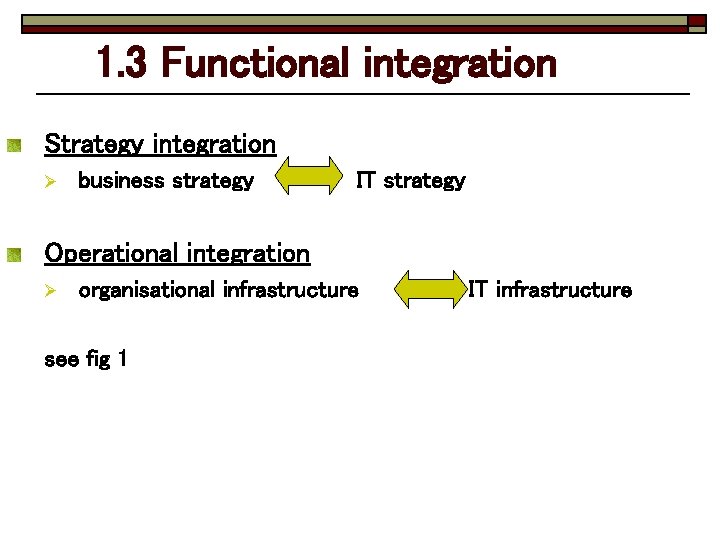 1.3 Functional integration

Strategy integration
business strategy IT strategy

Operational integration
organisational infrastructure IT infrastructure

see fig 1